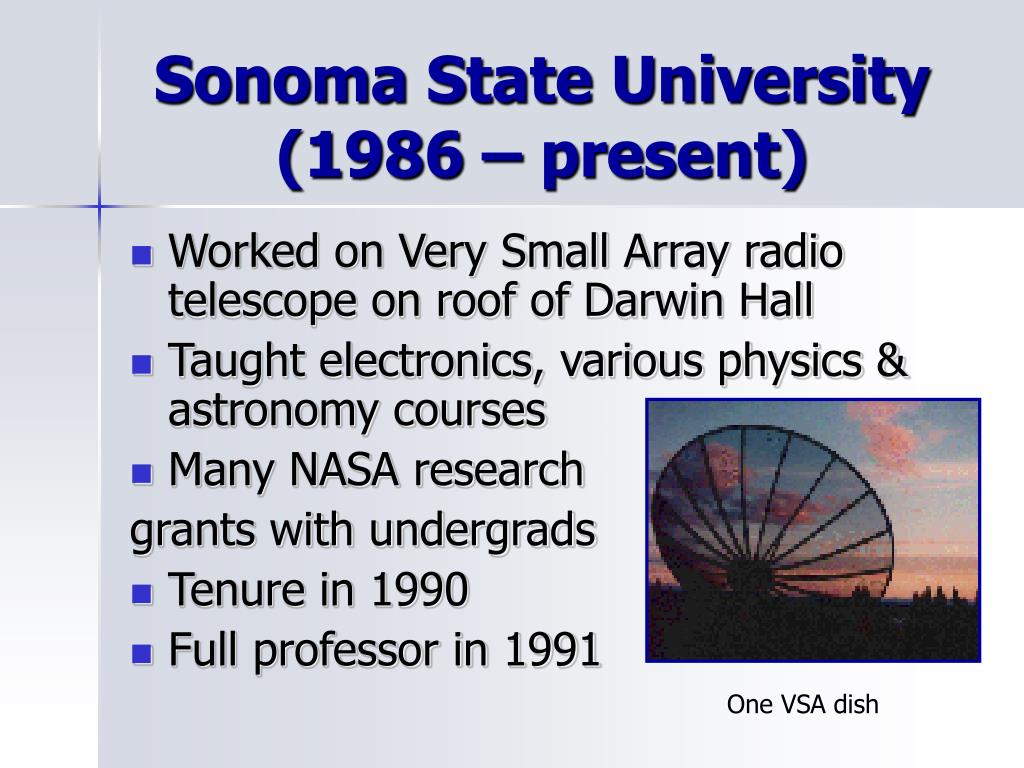 Sonoma State University (1986 – present)

- Worked on Very Small Array radio telescope on roof of Darwin Hall
- Taught electronics, various physics & astronomy courses
- Many NASA research
grants with undergrads
- Tenure in 1990
- Full professor in 1991

One VSA dish